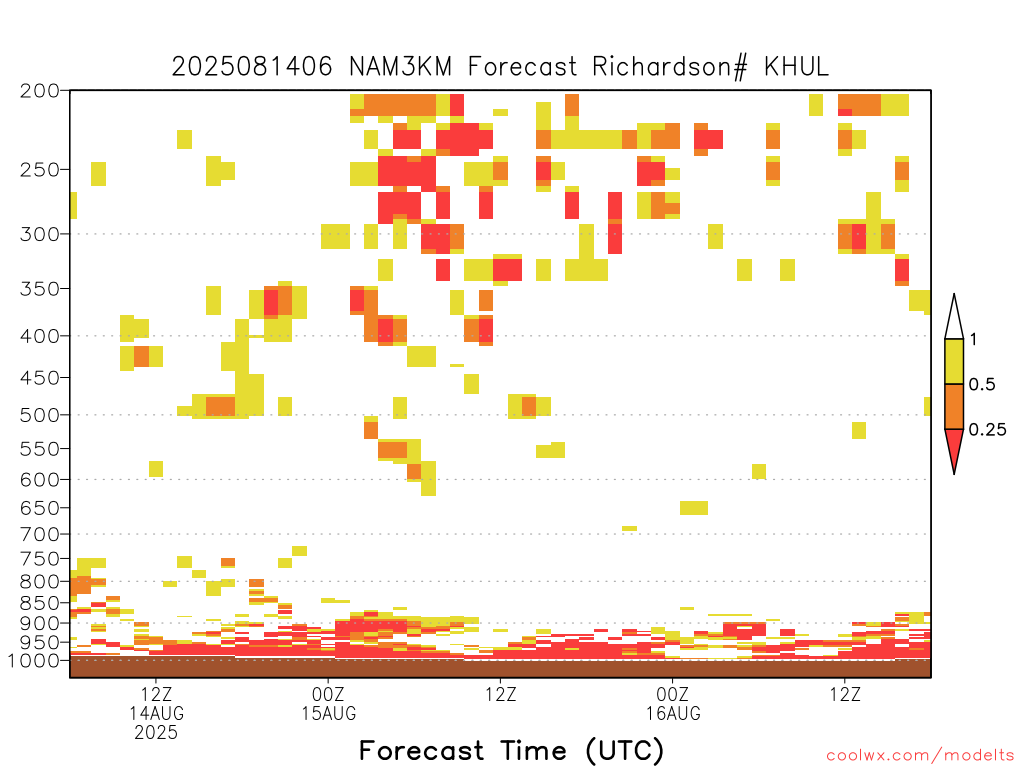 2025081406 NAM3KM Forecast Richardson# KHUL

200
250
300
350
400
450
500
550
600
650
700
750
800
850
900
950
1000

1
0.5
0.25

12Z
14AUG
2025

00Z
15AUG

12Z

00Z
16AUG

12Z

Forecast Time (UTC)

coolwx.com/modelts